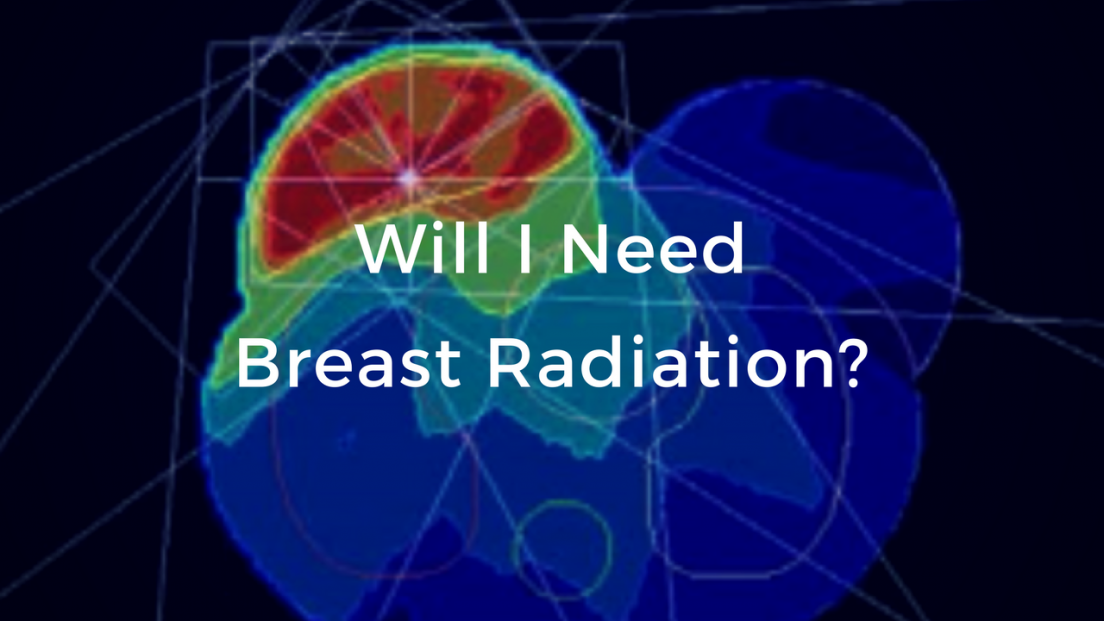 Will I Need
Breast Radiation?